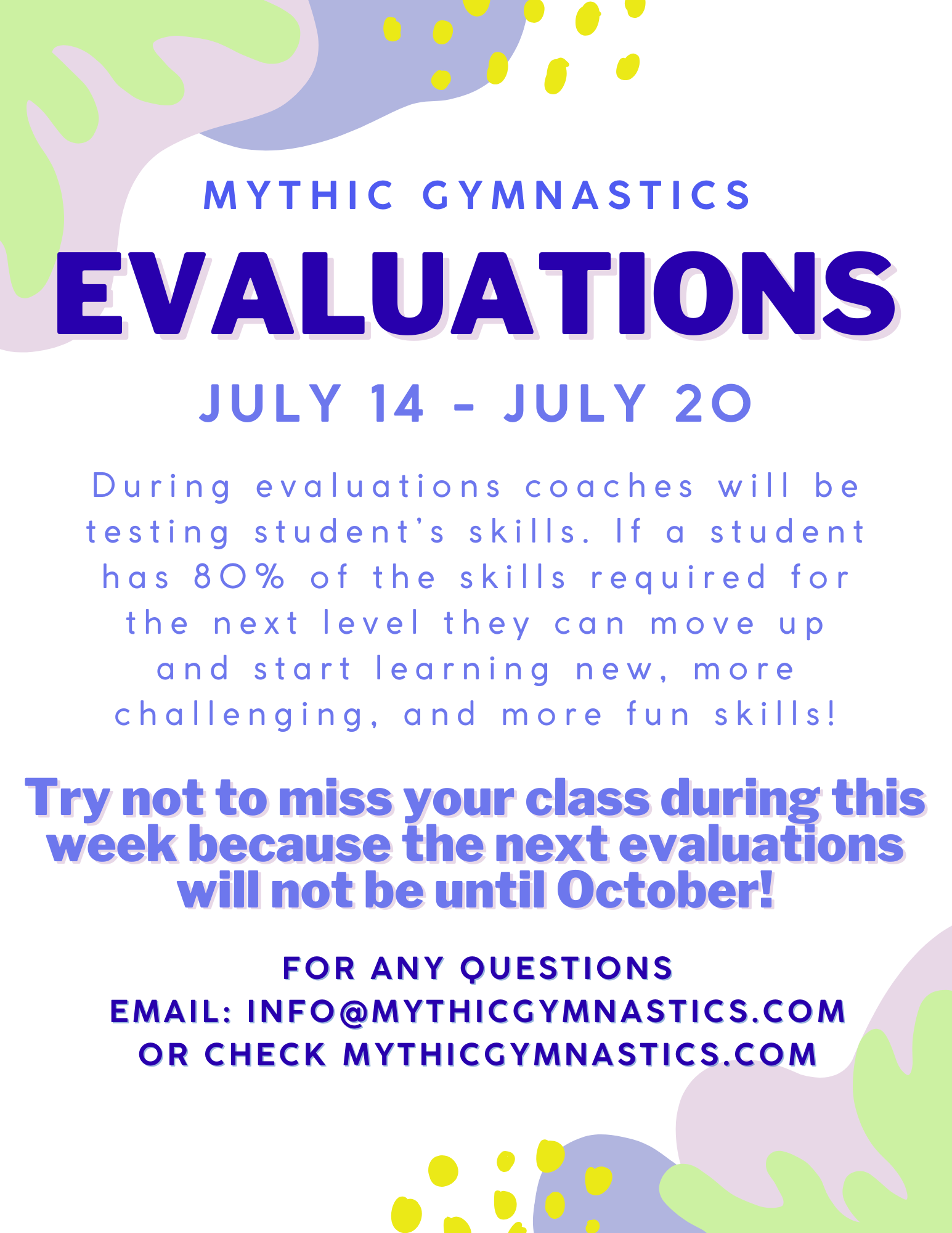 MYTHIC GYMNASTICS

EVALUATIONS

JULY 14 - JULY 20

During evaluations coaches will be testing student's skills. If a student has 80% of the skills required for the next level they can move up and start learning new, more challenging, and more fun skills!

Try not to miss your class during this week because the next evaluations will not be until October!

FOR ANY QUESTIONS
EMAIL: INFO@MYTHICGYMNASTICS.COM
OR CHECK MYTHICGYMNASTICS.COM